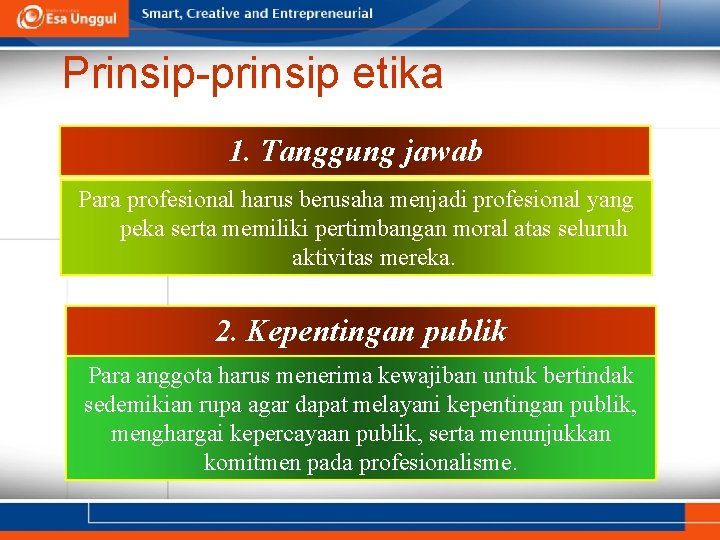 Esa Unggul

Smart, Creative and Entrepreneurial

Prinsip-prinsip etika

1. Tanggung jawab

Para profesional harus berusaha menjadi profesional yang peka serta memiliki pertimbangan moral atas seluruh aktivitas mereka.

2. Kepentingan publik

Para anggota harus menerima kewajiban untuk bertindak sedemikian rupa agar dapat melayani kepentingan publik, menghargai kepercayaan publik, serta menunjukkan komitmen pada profesionalisme.